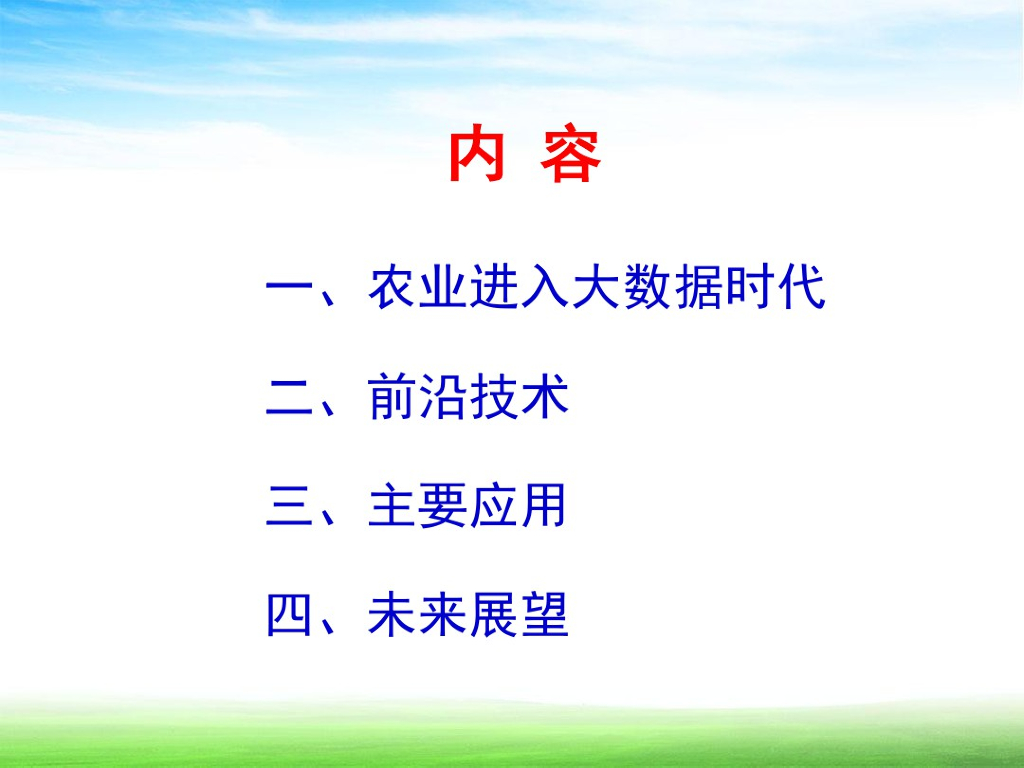 内 容

一、农业进入大数据时代

二、前沿技术

三、主要应用

四、未来展望